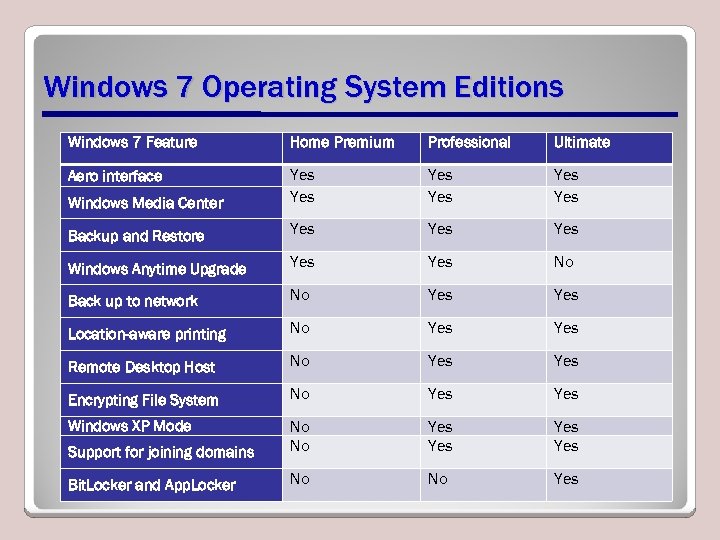 Windows 7 Operating System Editions

| Windows 7 Feature | Home Premium | Professional | Ultimate |
|---|---|---|---|
| Aero interface | Yes | Yes | Yes |
| Windows Media Center | Yes | Yes | Yes |
| Backup and Restore | Yes | Yes | Yes |
| Windows Anytime Upgrade | Yes | Yes | No |
| Back up to network | No | Yes | Yes |
| Location-aware printing | No | Yes | Yes |
| Remote Desktop Host | No | Yes | Yes |
| Encrypting File System | No | Yes | Yes |
| Windows XP Mode | No | Yes | Yes |
| Support for joining domains | No | Yes | Yes |
| BitLocker and AppLocker | No | No | Yes |